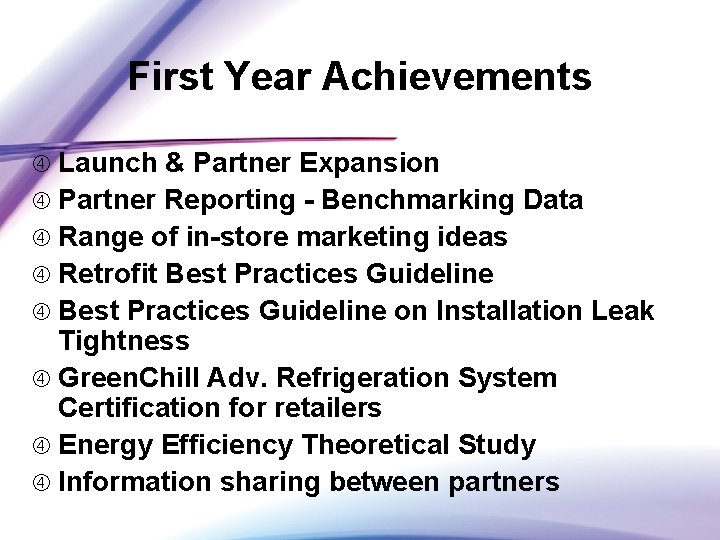 First Year Achievements

④ Launch & Partner Expansion
④ Partner Reporting - Benchmarking Data
④ Range of in-store marketing ideas
④ Retrofit Best Practices Guideline
④ Best Practices Guideline on Installation Leak Tightness
④ GreenChill Adv. Refrigeration System Certification for retailers
④ Energy Efficiency Theoretical Study
④ Information sharing between partners